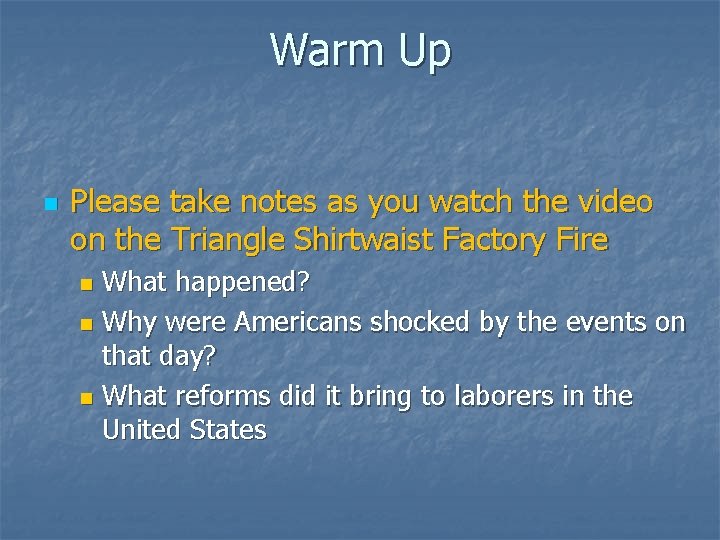 Warm Up

Please take notes as you watch the video on the Triangle Shirtwaist Factory Fire

What happened?

Why were Americans shocked by the events on that day?

What reforms did it bring to laborers in the United States